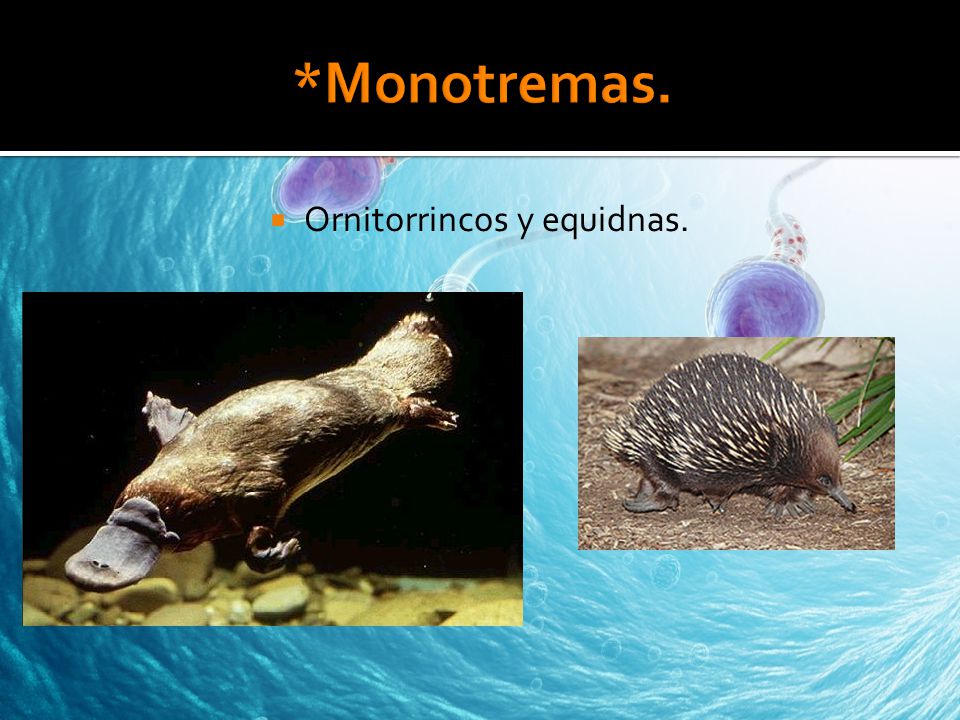 *Monotremas.

Ornitorrincos y equidnas.